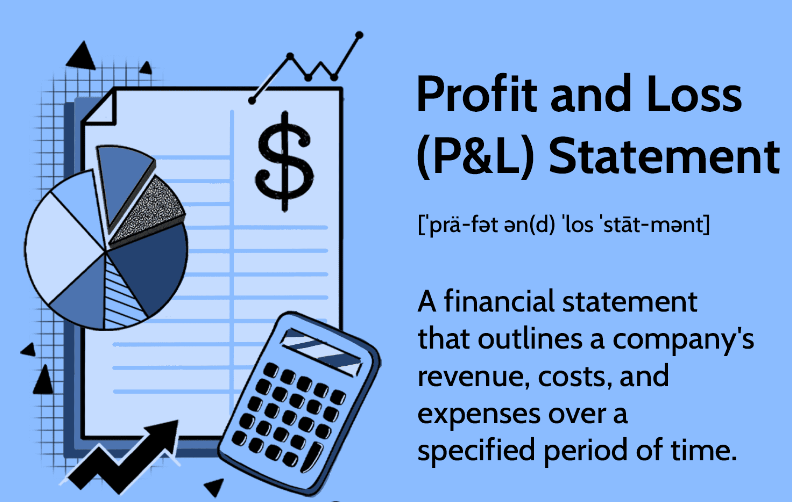 $

Profit and Loss (P&L) Statement

[ˈprä-fət ən(d) ˈlos ˈstāt-mənt]

A financial statement that outlines a company's revenue, costs, and expenses over a specified period of time.